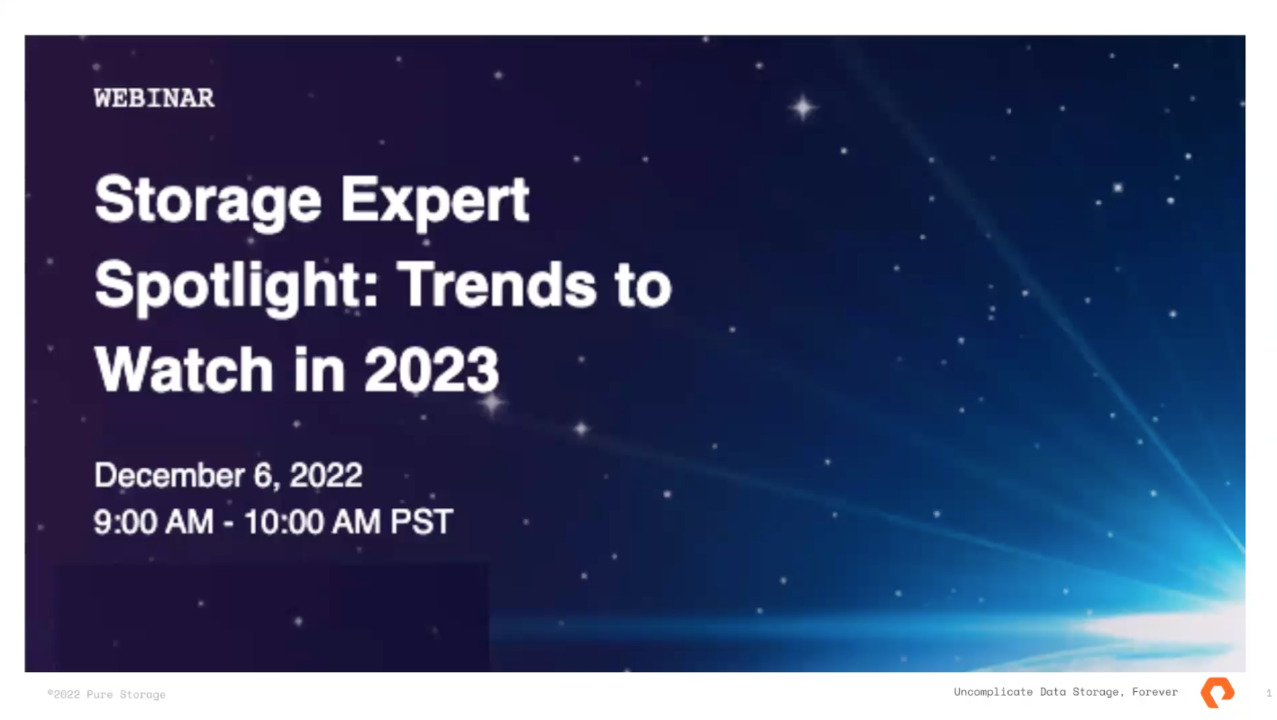 WEBINAR

Storage Expert Spotlight: Trends to Watch in 2023

December 6, 2022
9:00 AM - 10:00 AM PST

©2022 Pure Storage

Uncomplicate Data Storage, Forever

1